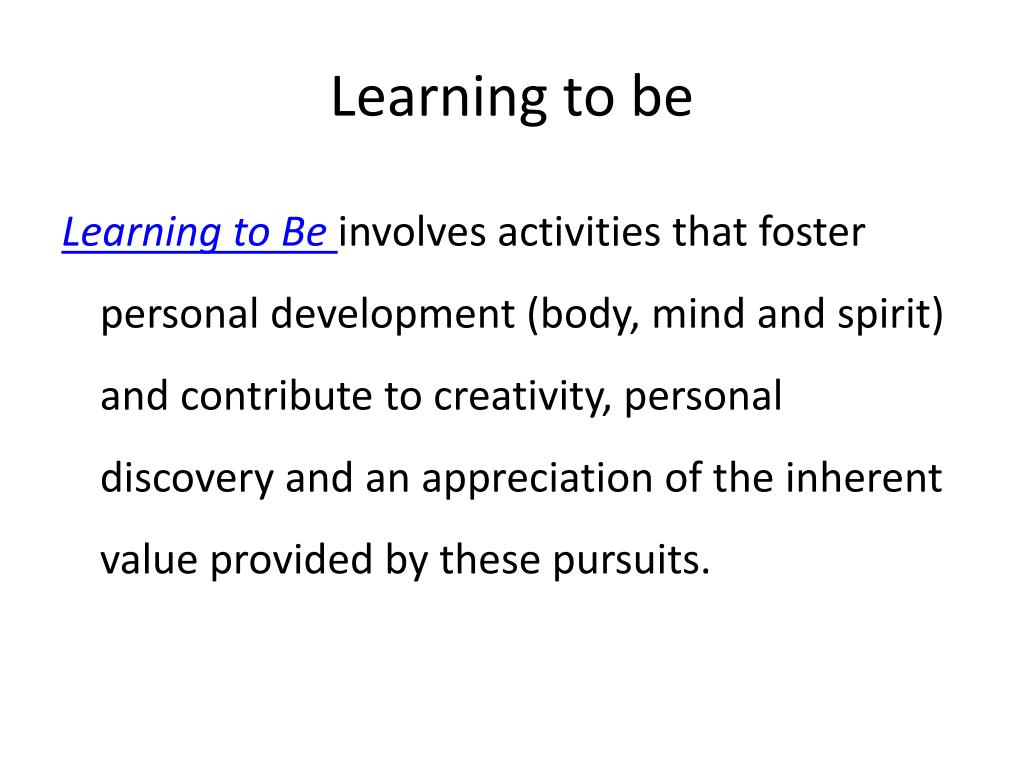 Learning to be

Learning to Be involves activities that foster personal development (body, mind and spirit) and contribute to creativity, personal discovery and an appreciation of the inherent value provided by these pursuits.